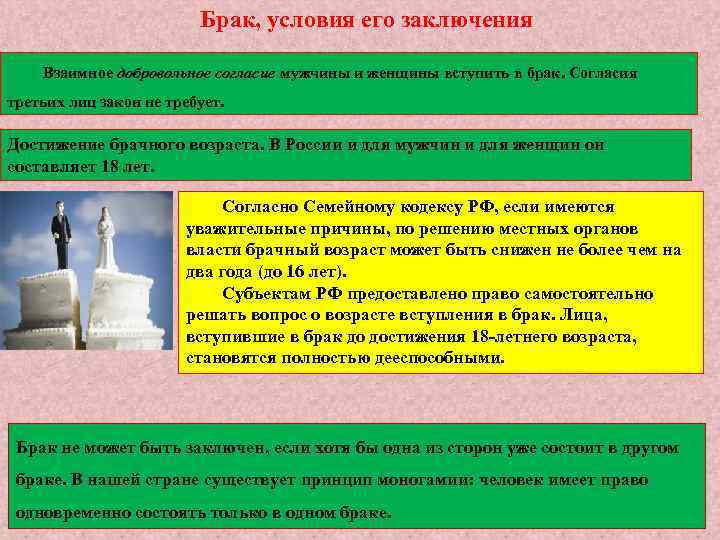 Брак, условия его заключения

Взаимное добровольное согласие мужчины и женщины вступить в брак. Согласия третьих лиц закон не требует.

Достижение брачного возраста. В России и для мужчин и для женщин он составляет 18 лет.

Согласно Семейному кодексу РФ, если имеются уважительные причины, по решению местных органов власти брачный возраст может быть снижен не более чем на два года (до 16 лет).

Субъектам РФ предоставлено право самостоятельно решать вопрос о возрасте вступления в брак. Лица, вступившие в брак до достижения 18-летнего возраста, становятся полностью дееспособными.

Брак не может быть заключен, если хотя бы одна из сторон уже состоит в другом браке. В нашей стране существует принцип моногамии: человек имеет право одновременно состоять только в одном браке.